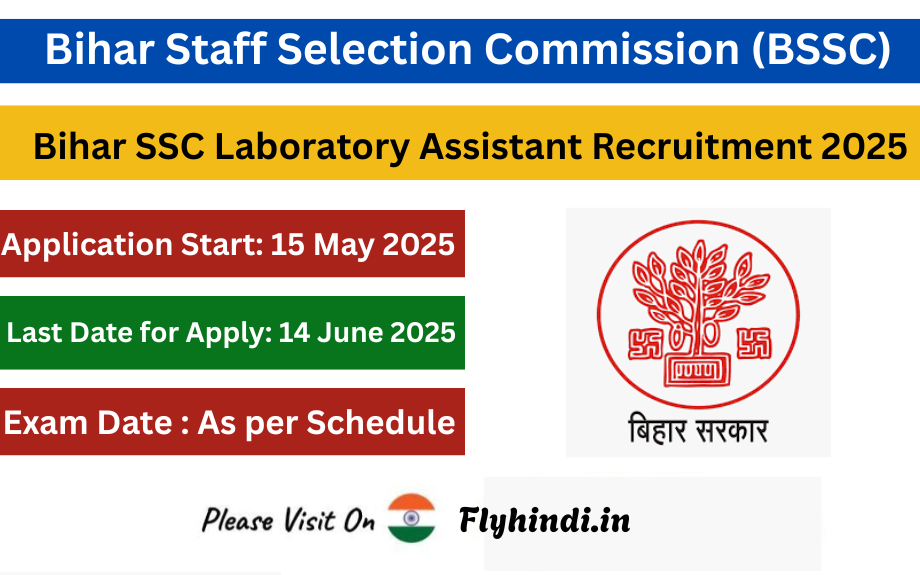 Bihar Staff Selection Commission (BSSC)

Bihar SSC Laboratory Assistant Recruitment 2025

Application Start: 15 May 2025

Last Date for Apply: 14 June 2025

Exam Date : As per Schedule

बिहार सरकार

Please Visit On Flyhindi.in